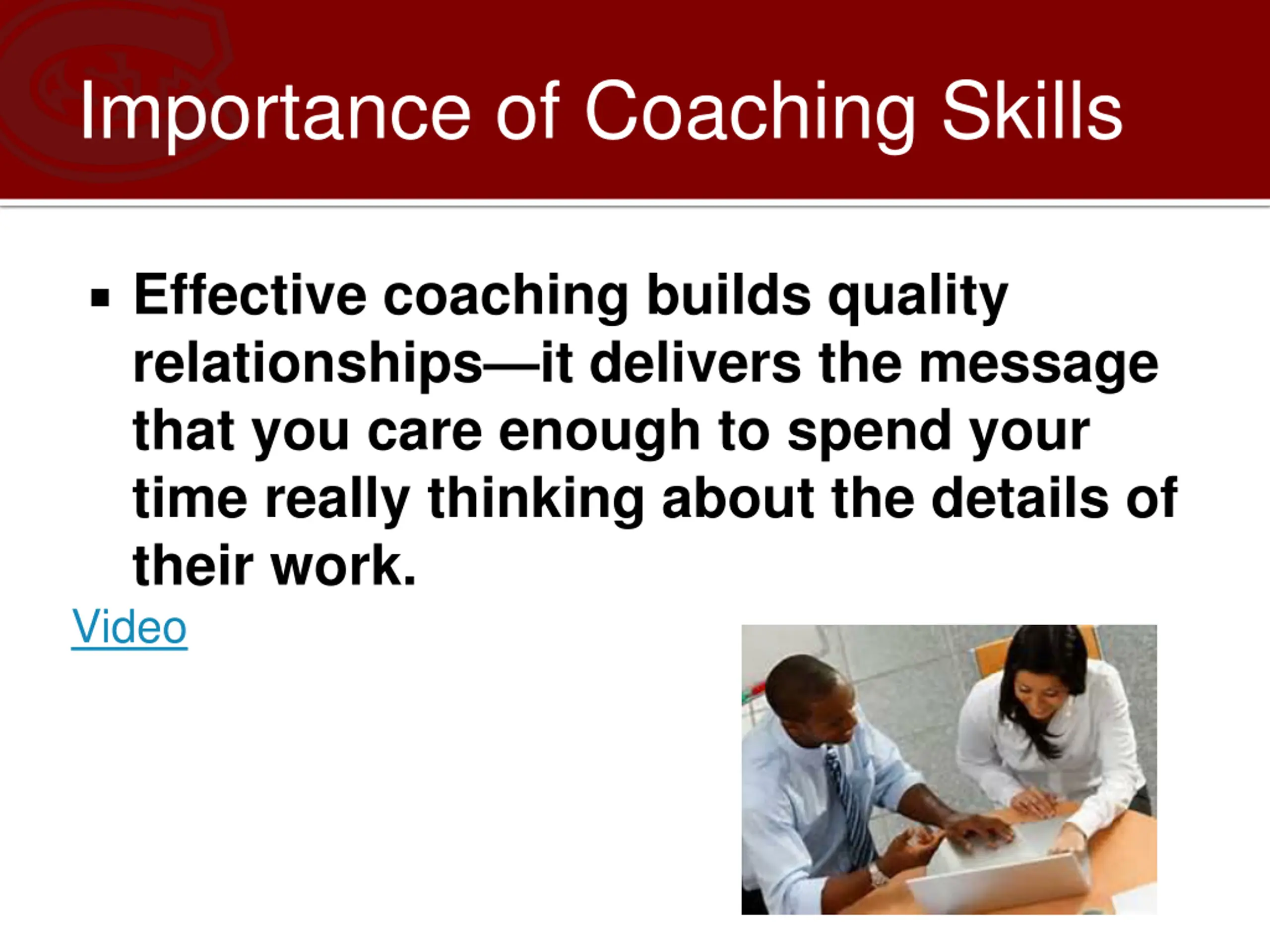 Importance of Coaching Skills

▪ Effective coaching builds quality relationships—it delivers the message that you care enough to spend your time really thinking about the details of their work.

Video